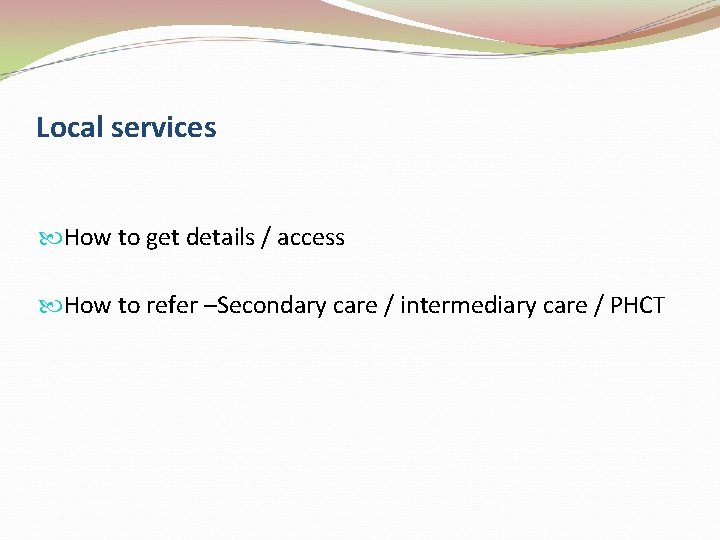 Local services

How to get details / access

How to refer –Secondary care / intermediary care / PHCT